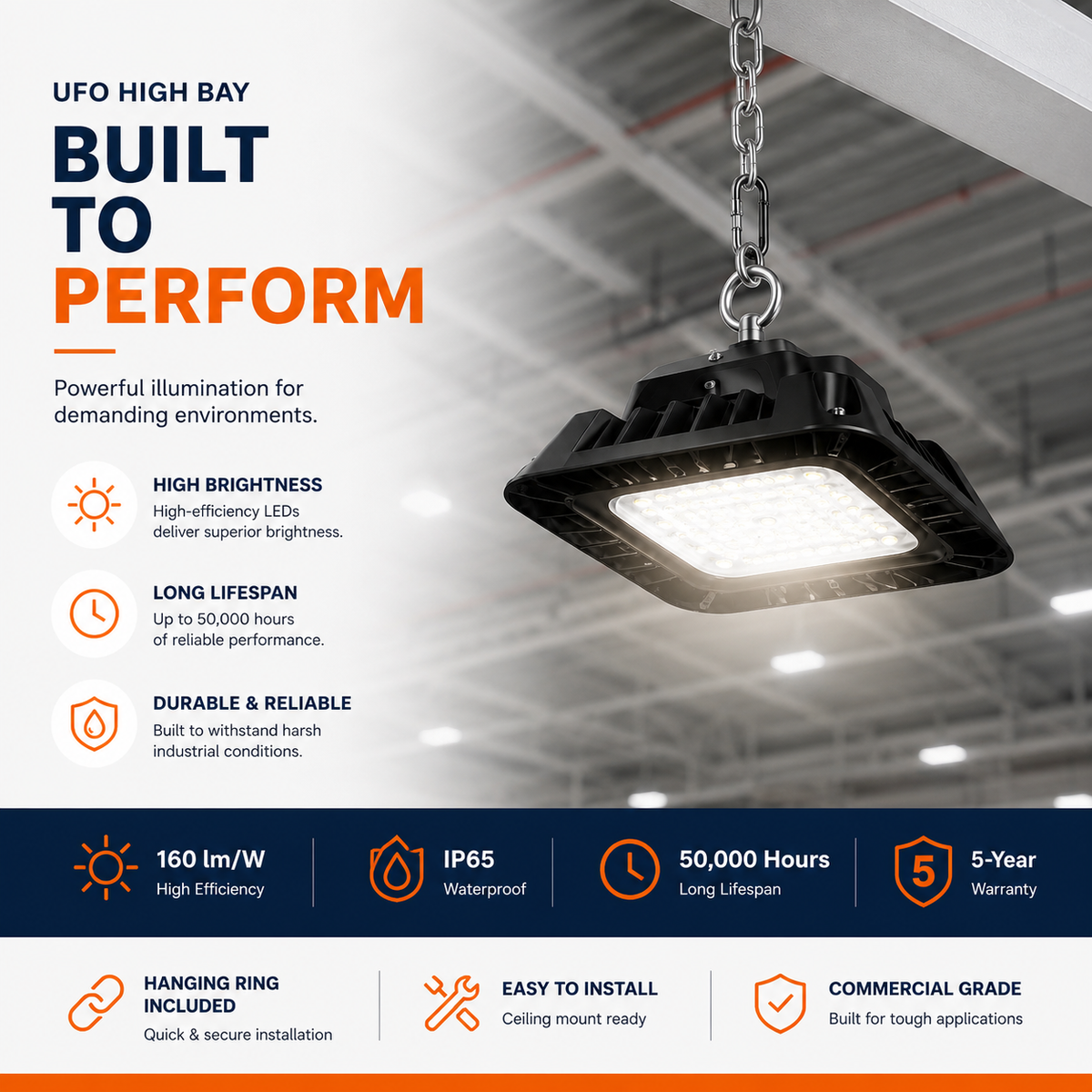 UFO HIGH BAY

BUILT TO PERFORM

Powerful illumination for demanding environments.

HIGH BRIGHTNESS
High-efficiency LEDs deliver superior brightness.

LONG LIFESPAN
Up to 50,000 hours of reliable performance.

DURABLE & RELIABLE
Built to withstand harsh industrial conditions.

160 lm/W
High Efficiency

IP65
Waterproof

50,000 Hours
Long Lifespan

5
5-Year
Warranty

HANGING RING INCLUDED
Quick & secure installation

EASY TO INSTALL
Ceiling mount ready

COMMERCIAL GRADE
Built for tough applications